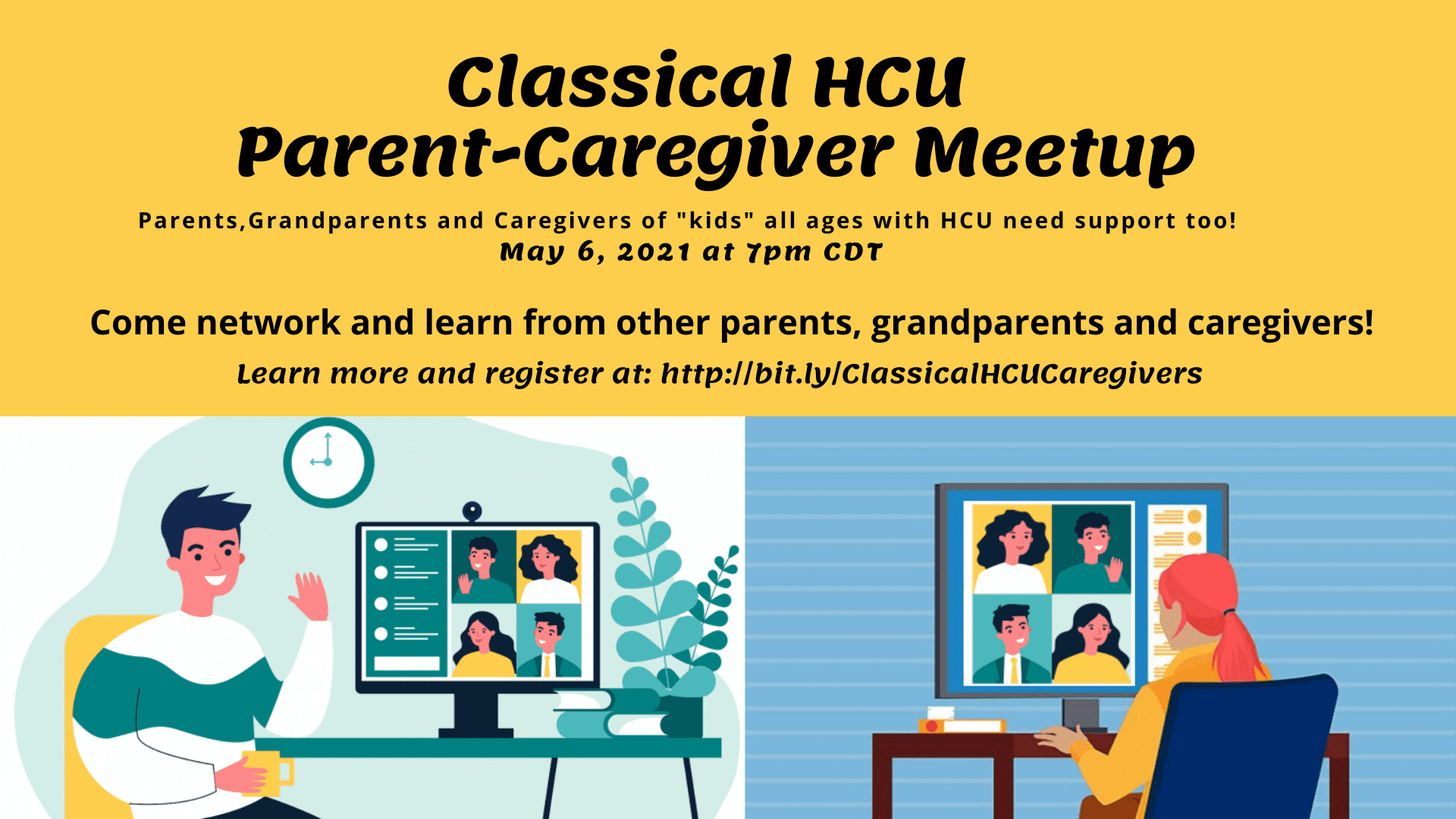 Classical HCU
Parent-Caregiver Meetup

Parents,Grandparents and Caregivers of "kids" all ages with HCU need support too!
May 6, 2021 at 7pm CDT

Come network and learn from other parents, grandparents and caregivers!

Learn more and register at: http://bit.ly/ClassicalHCUCaregivers